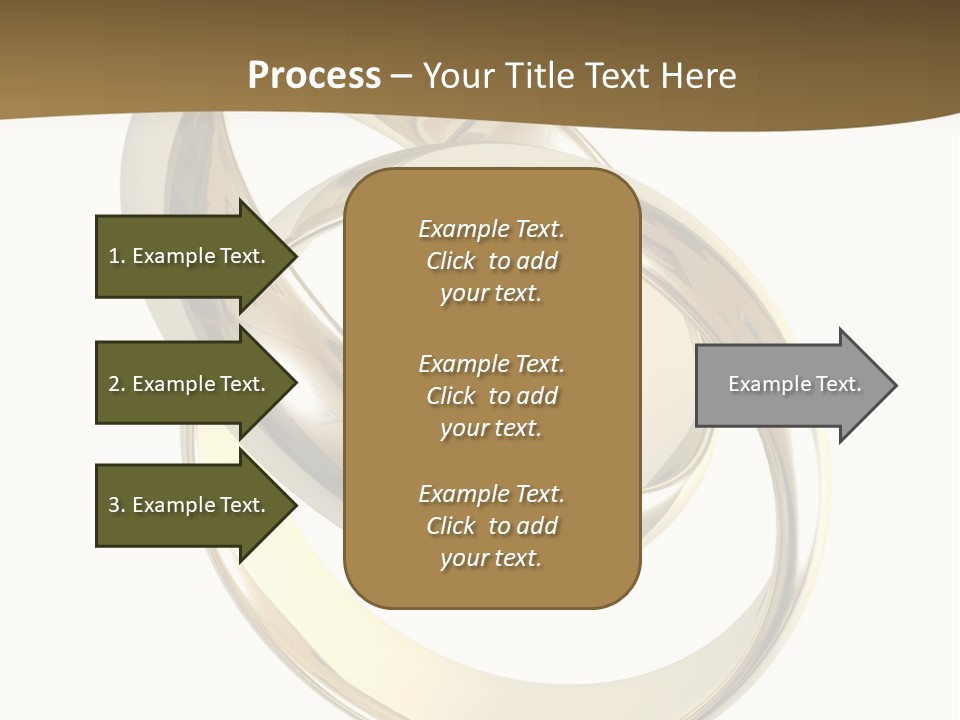 Process – Your Title Text Here

1. Example Text.

2. Example Text.

3. Example Text.

Example Text. Click to add your text.

Example Text. Click to add your text.

Example Text. Click to add your text.

Example Text.